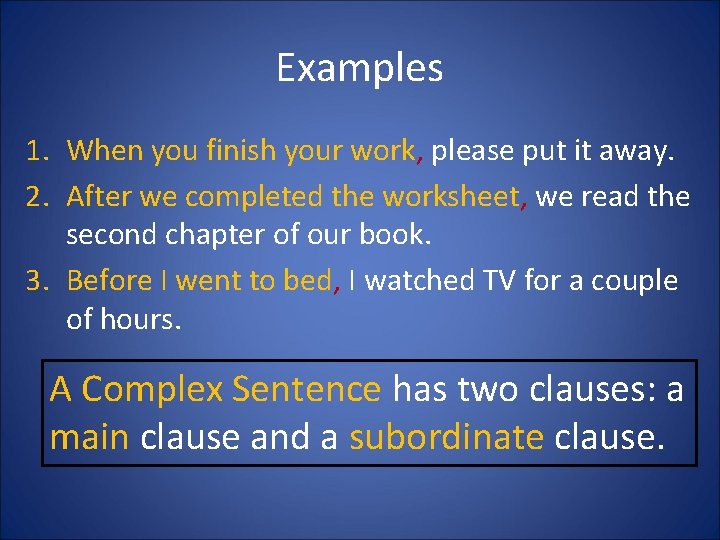 Examples

1. When you finish your work, please put it away.
2. After we completed the worksheet, we read the second chapter of our book.
3. Before I went to bed, I watched TV for a couple of hours.

A Complex Sentence has two clauses: a main clause and a subordinate clause.